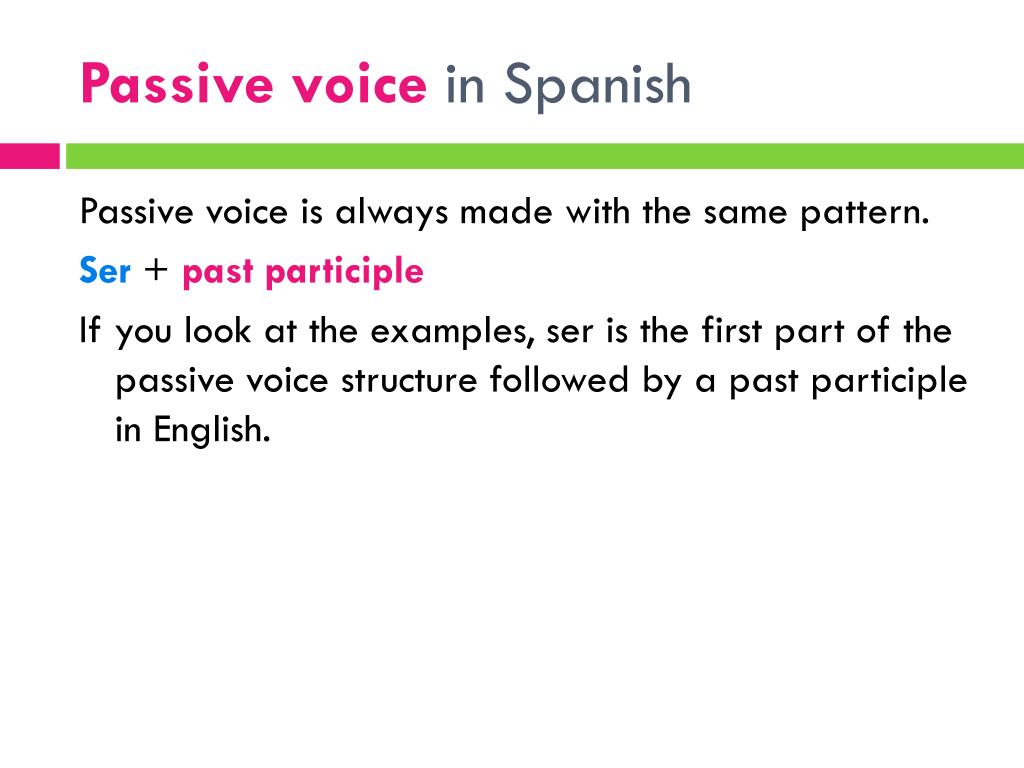 Passive voice in Spanish

Passive voice is always made with the same pattern.

Ser + past participle

If you look at the examples, ser is the first part of the passive voice structure followed by a past participle in English.